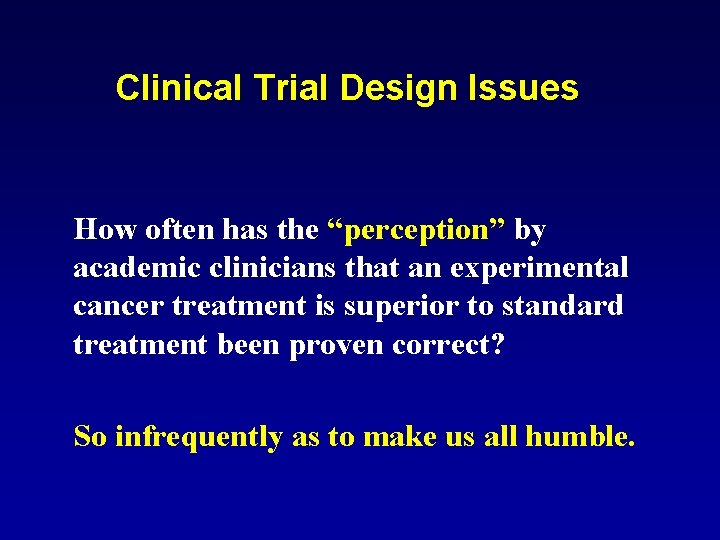 Clinical Trial Design Issues

How often has the “perception” by academic clinicians that an experimental cancer treatment is superior to standard treatment been proven correct?

So infrequently as to make us all humble.